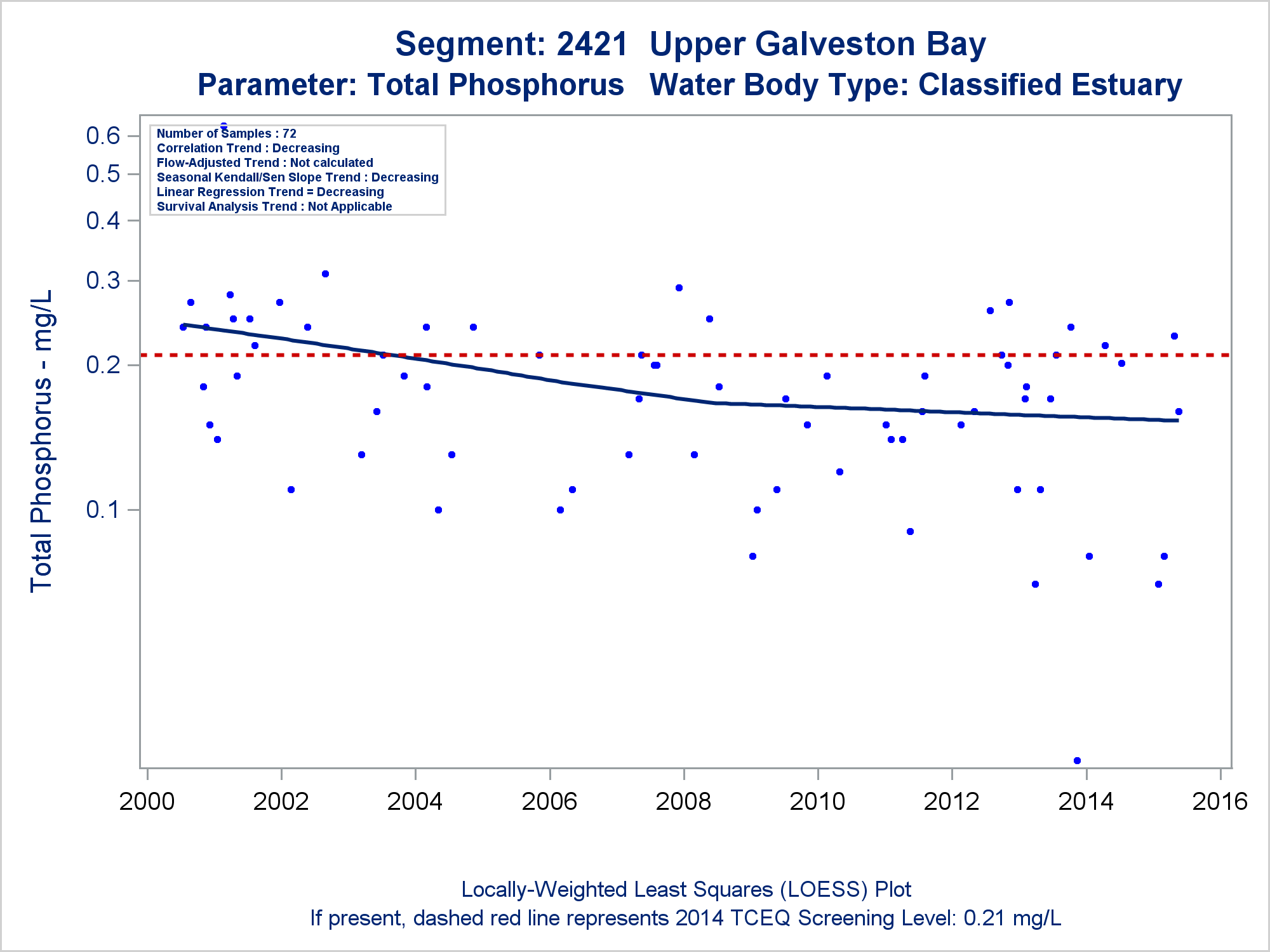 Segment: 2421 Upper Galveston Bay
Parameter: Total Phosphorus Water Body Type: Classified Estuary

Number of Samples : 72
Correlation Trend : Decreasing
Flow-Adjusted Trend : Not calculated
Seasonal Kendall/Sen Slope Trend : Decreasing
Linear Regression Trend = Decreasing
Survival Analysis Trend : Not Applicable

Total Phosphorus - mg/L

0.6
0.5
0.4
0.3
0.2
0.1

2000 2002 2004 2006 2008 2010 2012 2014 2016

Locally-Weighted Least Squares (LOESS) Plot
If present, dashed red line represents 2014 TCEQ Screening Level: 0.21 mg/L